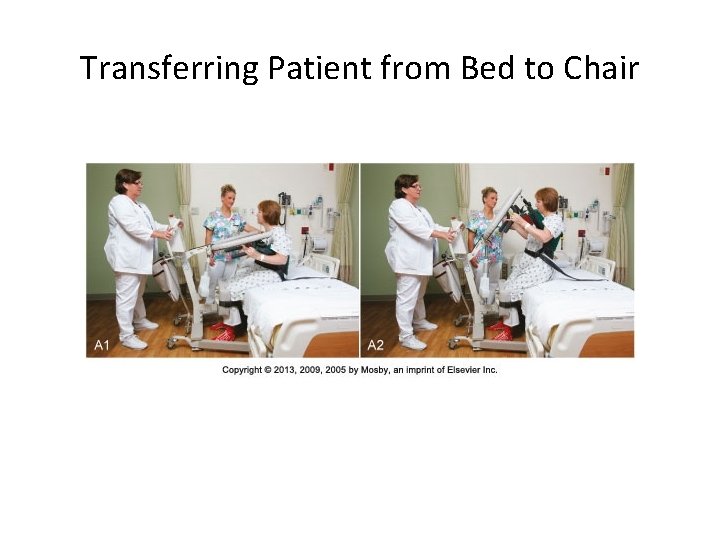 Transferring Patient from Bed to Chair

A1

A2

Copyright © 2013, 2009, 2005 by Mosby, an imprint of Elsevier Inc.